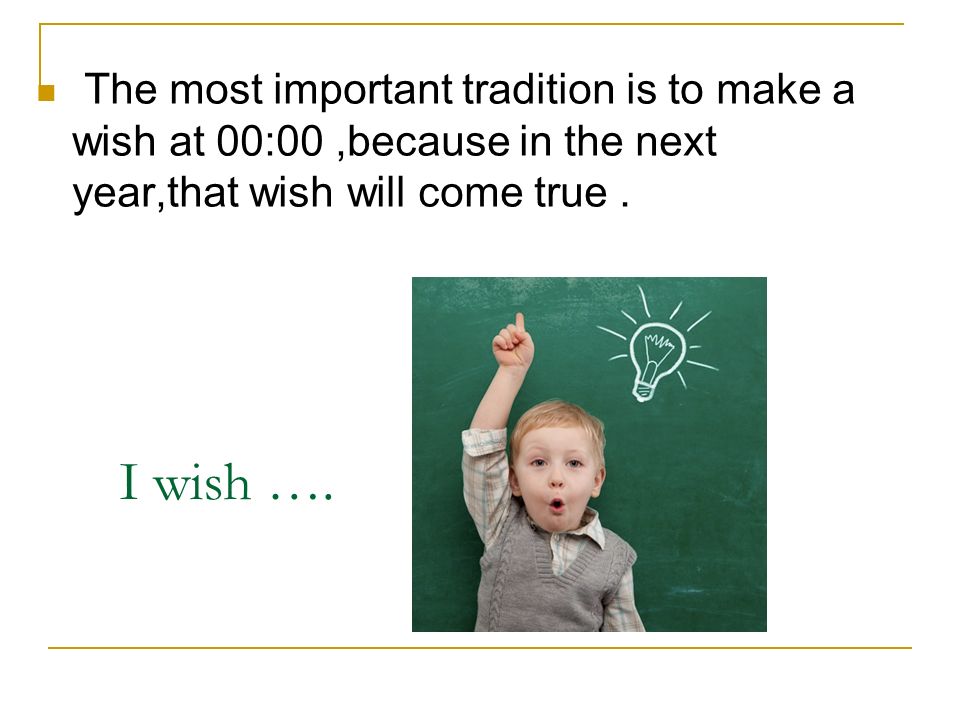 The most important tradition is to make a wish at 00:00 ,because in the next year,that wish will come true .

I wish ….